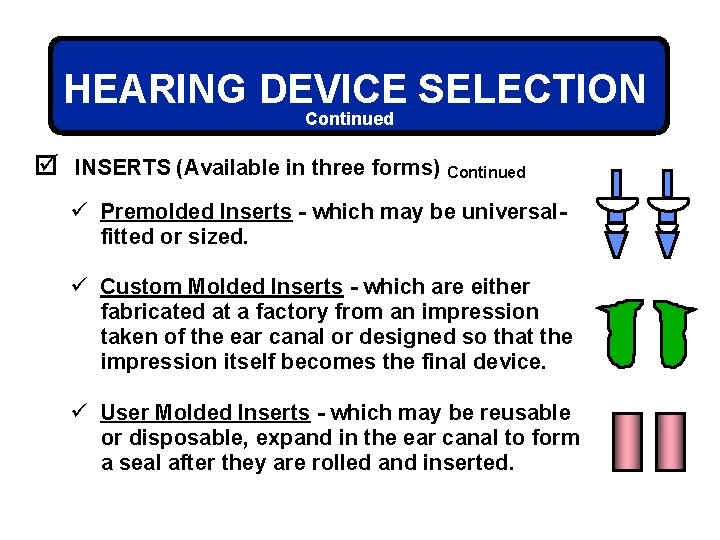 HEARING DEVICE SELECTION
Continued

☑ INSERTS (Available in three forms) Continued

✓ Premolded Inserts - which may be universal-fitted or sized.

✓ Custom Molded Inserts - which are either fabricated at a factory from an impression taken of the ear canal or designed so that the impression itself becomes the final device.

✓ User Molded Inserts - which may be reusable or disposable, expand in the ear canal to form a seal after they are rolled and inserted.